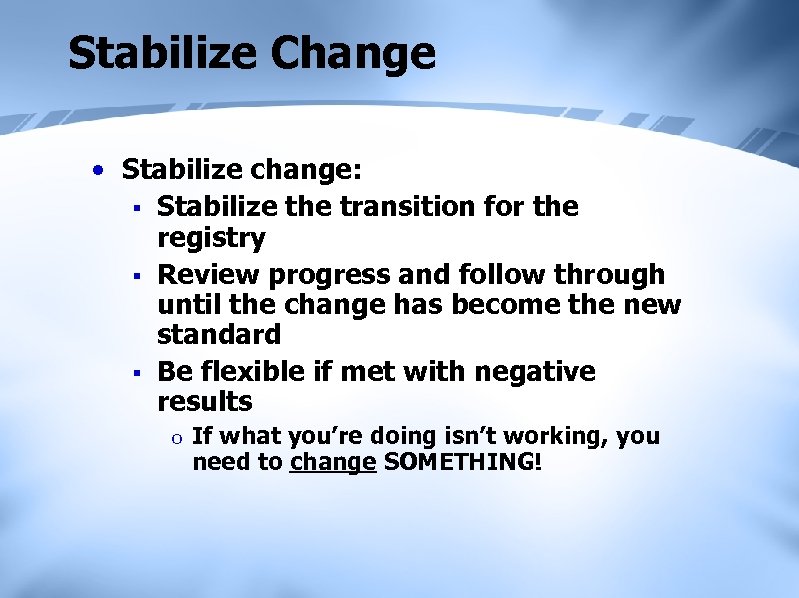 Stabilize Change

• Stabilize change:
▪ Stabilize the transition for the registry
▪ Review progress and follow through until the change has become the new standard
▪ Be flexible if met with negative results
o If what you're doing isn't working, you need to change SOMETHING!